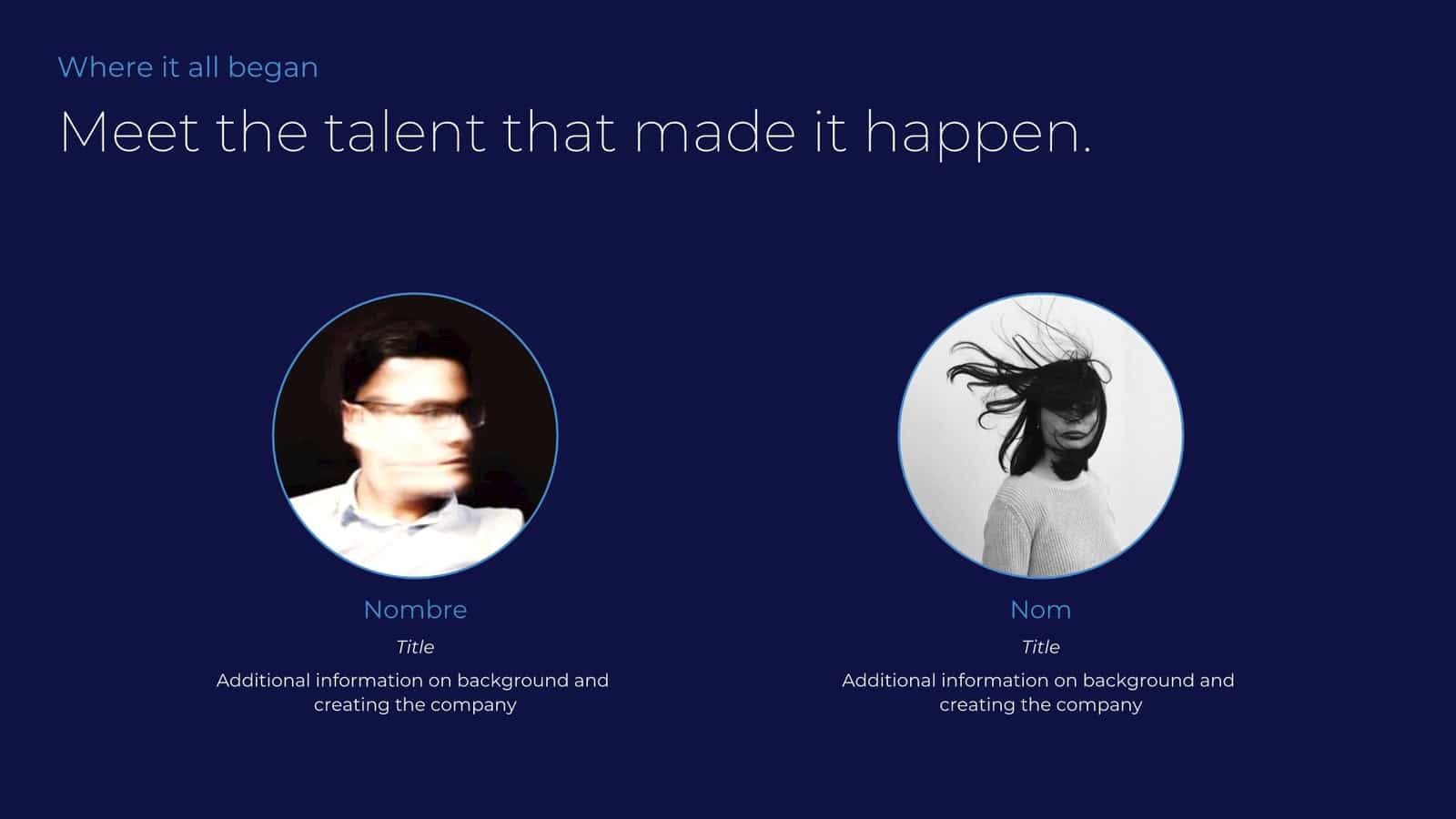 Where it all began

Meet the talent that made it happen.

Nombre

Title

Additional information on background and creating the company

Nom

Title

Additional information on background and creating the company